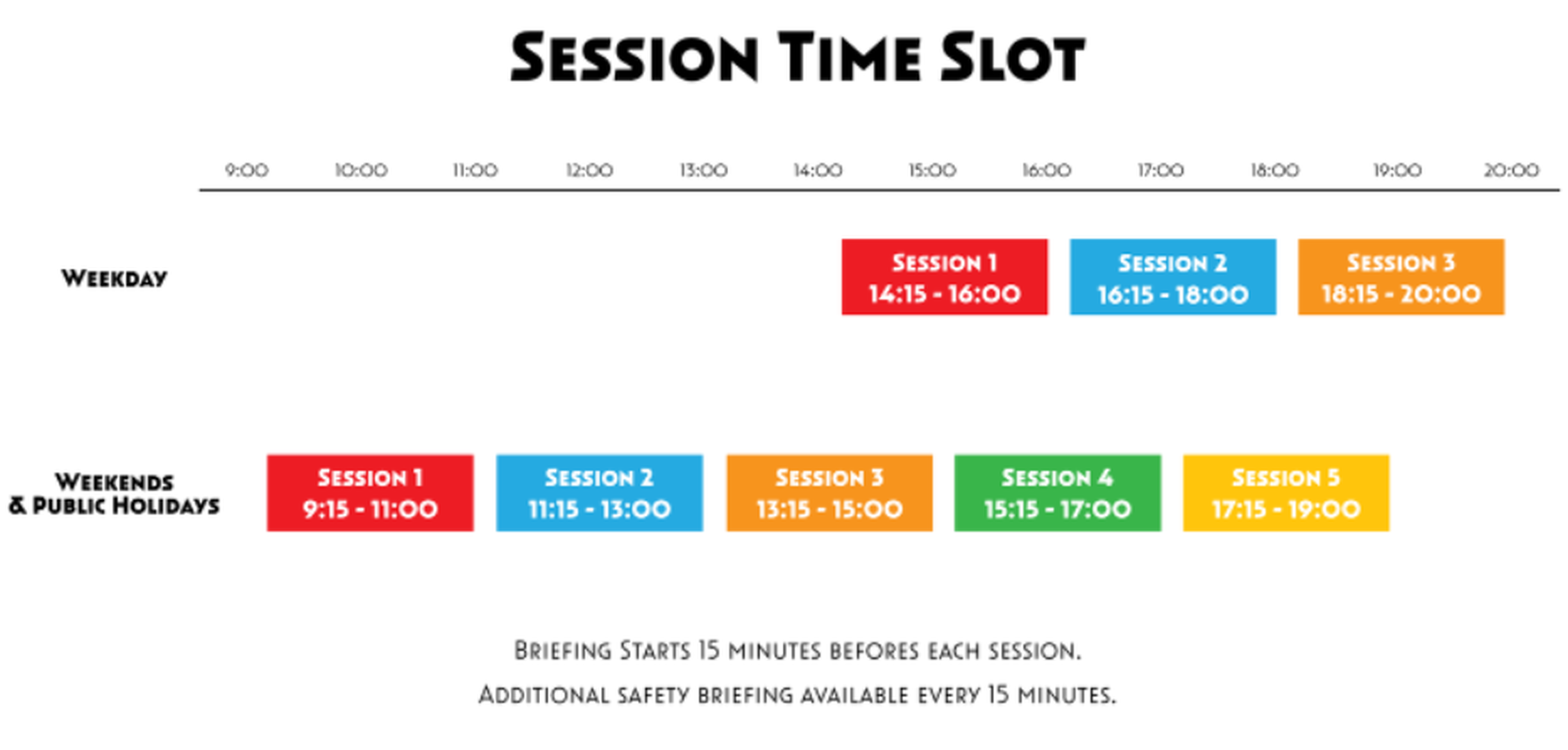 Session Time Slot

9:00 10:00 11:00 12:00 13:00 14:00 15:00 16:00 17:00 18:00 19:00 20:00

Weekday

Session 1
14:15 - 16:00

Session 2
16:15 - 18:00

Session 3
18:15 - 20:00

Weekends
& Public Holidays

Session 1
9:15 - 11:00

Session 2
11:15 - 13:00

Session 3
13:15 - 15:00

Session 4
15:15 - 17:00

Session 5
17:15 - 19:00

Briefing Starts 15 minutes befores each session.

Additional safety briefing available every 15 minutes.